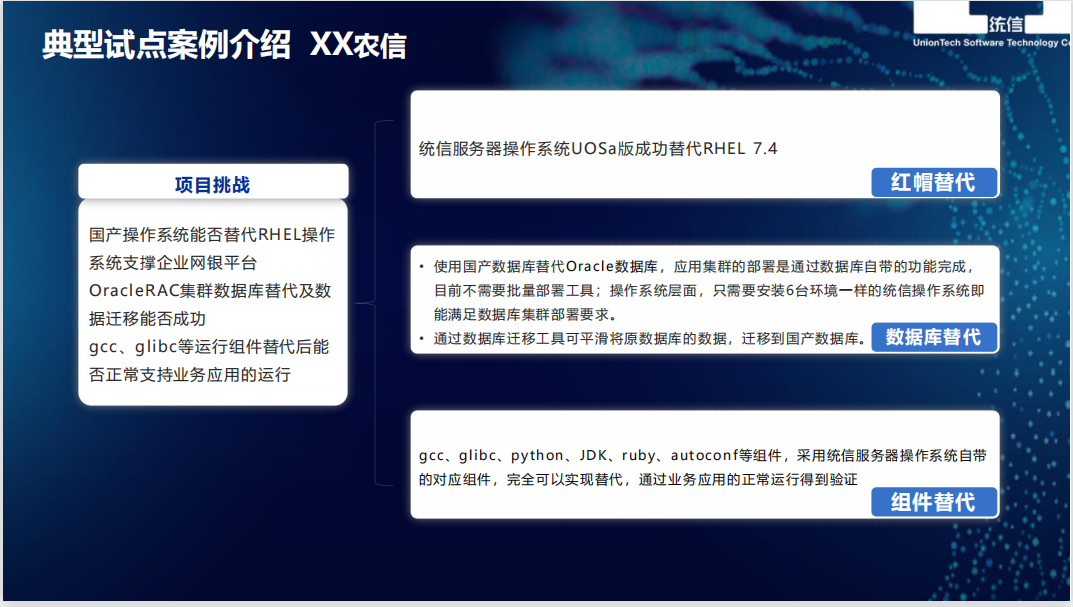 典型试点案例介绍 XX农信

统信
UnionTech Software Technology Co

项目挑战

国产操作系统能否替代RHEL操作系统支撑企业网银平台
OracleRAC集群数据库替代及数据迁移能否成功
gcc、glibc等运行组件替代后能否正常支持业务应用的运行

统信服务器操作系统UOSa版成功替代RHEL 7.4

红帽替代

• 使用国产数据库替代Oracle数据库，应用集群的部署是通过数据库自带的功能完成，目前不需要批量部署工具；操作系统层面，只需要安装6台环境一样的统信操作系统即能满足数据库集群部署要求。
• 通过数据库迁移工具可平滑将原数据库的数据，迁移到国产数据库。

数据库替代

gcc、glibc、python、JDK、ruby、autoconf等组件，采用统信服务器操作系统自带的对应组件，完全可以实现替代，通过业务应用的正常运行得到验证

组件替代